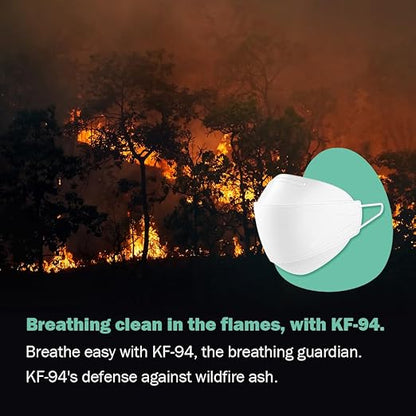 Breathing clean in the flames, with KF-94.

Breathe easy with KF-94, the breathing guardian.
KF-94's defense against wildfire ash.